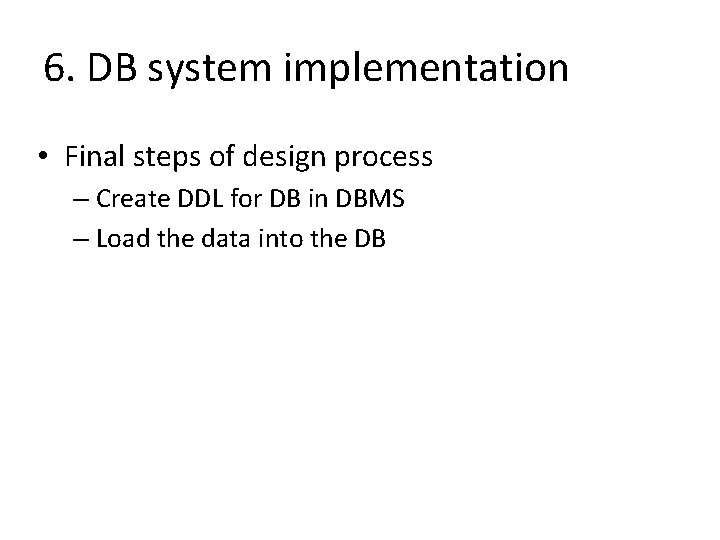 6. DB system implementation

• Final steps of design process
– Create DDL for DB in DBMS
– Load the data into the DB